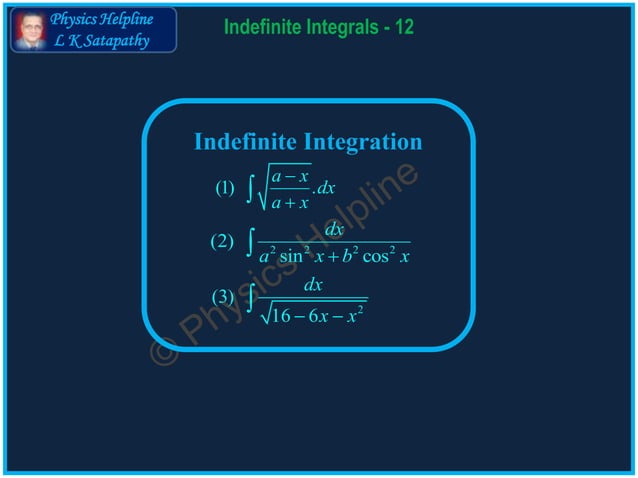 Physics Helpline
L K Satapathy

Indefinite Integrals - 12

Indefinite Integration

(1) $\int \sqrt{\frac{a-x}{a+x}}.dx$

(2) $\int \frac{dx}{a^2 \sin^2 x + b^2 \cos^2 x}$

(3) $\int \frac{dx}{\sqrt{16-6x-x^2}}$

© Physics Helpline